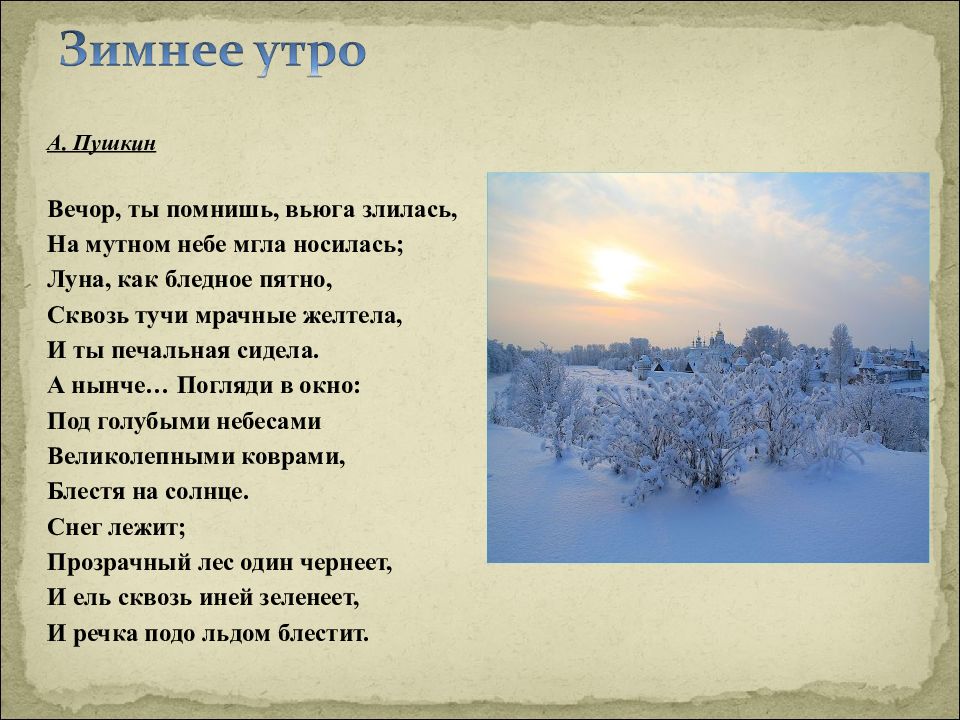 Зимнее утро

А. Пушкин

Вечор, ты помнишь, вьюга злилась,
На мутном небе мгла носилась;
Луна, как бледное пятно,
Сквозь тучи мрачные желтела,
И ты печальная сидела.
А нынче… Погляди в окно:
Под голубыми небесами
Великолепными коврами,
Блестя на солнце.
Снег лежит;
Прозрачный лес один чернеет,
И ель сквозь иней зеленеет,
И речка подо льдом блестит.